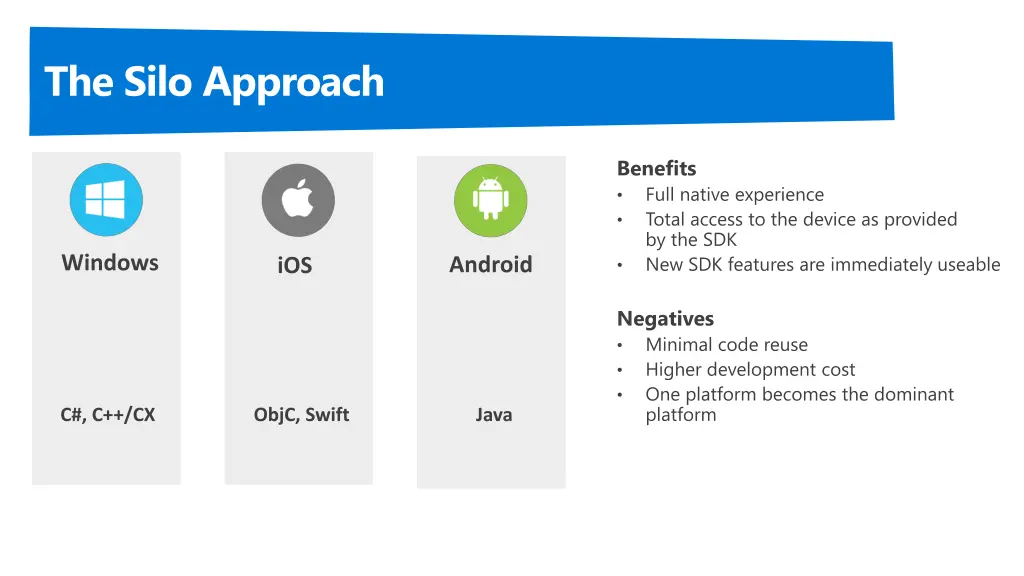 The Silo Approach

Windows

C#, C++/CX

iOS

ObjC, Swift

Android

Java

Benefits
• Full native experience
• Total access to the device as provided by the SDK
• New SDK features are immediately useable

Negatives
• Minimal code reuse
• Higher development cost
• One platform becomes the dominant platform